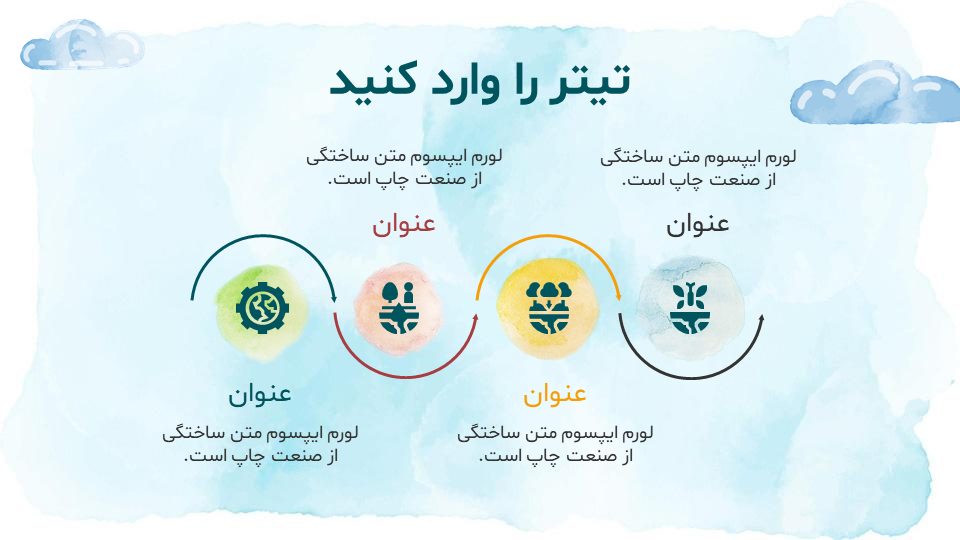 تیتر را وارد کنید

لورم ایپسوم متن ساختگی از صنعت چاپ است.

عنوان

لورم ایپسوم متن ساختگی از صنعت چاپ است.

عنوان

عنوان

لورم ایپسوم متن ساختگی از صنعت چاپ است.

عنوان

لورم ایپسوم متن ساختگی از صنعت چاپ است.